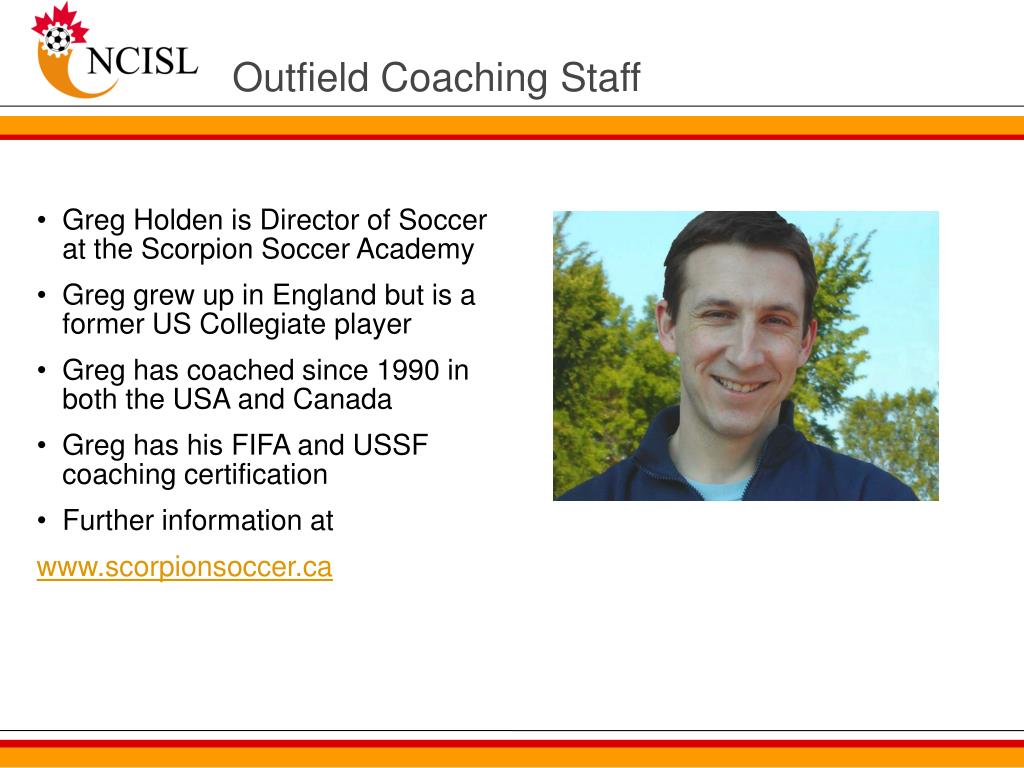 NCISL

Outfield Coaching Staff

• Greg Holden is Director of Soccer at the Scorpion Soccer Academy

• Greg grew up in England but is a former US Collegiate player

• Greg has coached since 1990 in both the USA and Canada

• Greg has his FIFA and USSF coaching certification

• Further information at

www.scorpionsoccer.ca